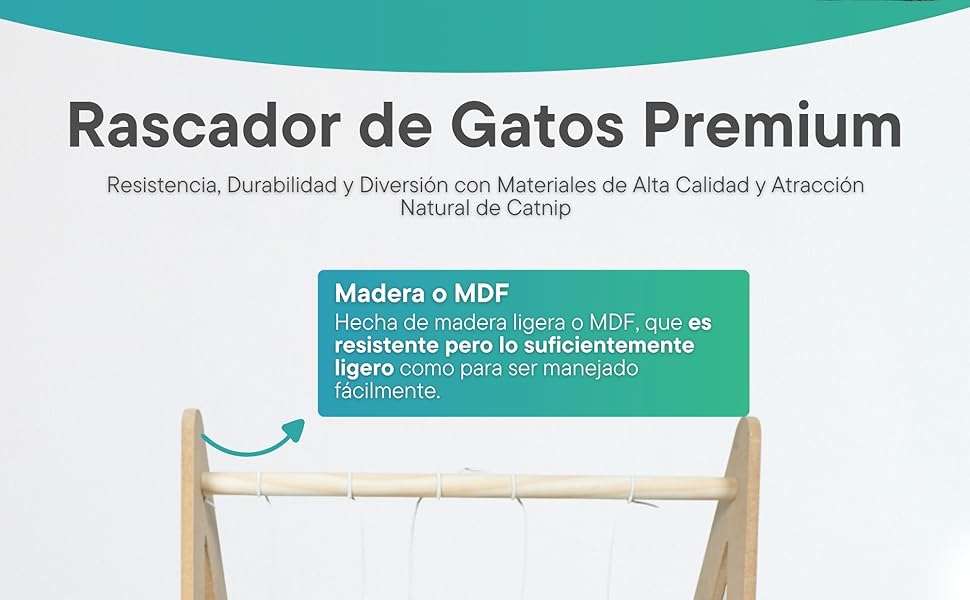 Rascador de Gatos Premium

Resistencia, Durabilidad y Diversión con Materiales de Alta Calidad y Atracción Natural de Catnip

Madera o MDF
Hecha de madera ligera o MDF, que es resistente pero lo suficientemente ligero como para ser manejado fácilmente.